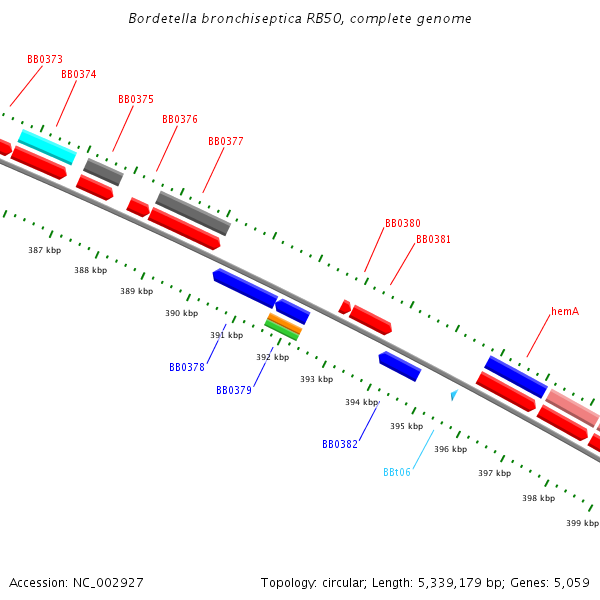 Bordetella bronchiseptica RB50, complete genome

BB0373
BB0374
BB0375
BB0376
BB0377
BB0380
BB0381
hemA

387 kbp
388 kbp
389 kbp
390 kbp
391 kbp
392 kbp
393 kbp
394 kbp
395 kbp
396 kbp
397 kbp
398 kbp
399 kbp

BB0378
BB0379
BB0382
BBt06

Accession: NC_002927

Topology: circular; Length: 5,339,179 bp; Genes: 5,059